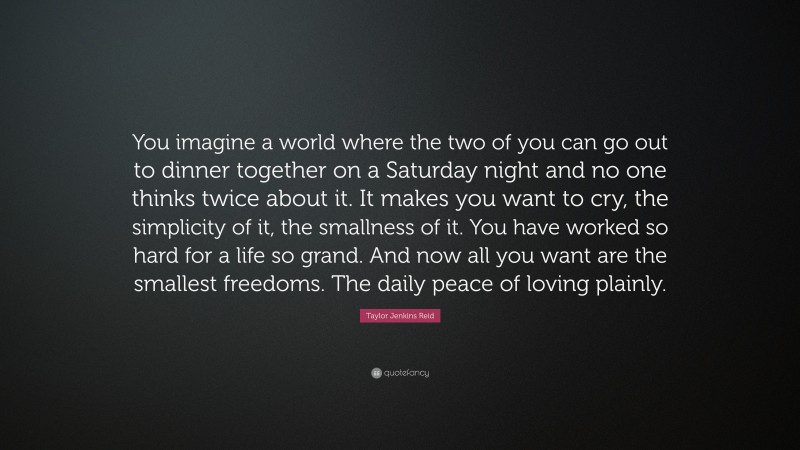 You imagine a world where the two of you can go out to dinner together on a Saturday night and no one thinks twice about it. It makes you want to cry, the simplicity of it, the smallness of it. You have worked so hard for a life so grand. And now all you want are the smallest freedoms. The daily peace of loving plainly.

Taylor Jenkins Reid

quotefancy